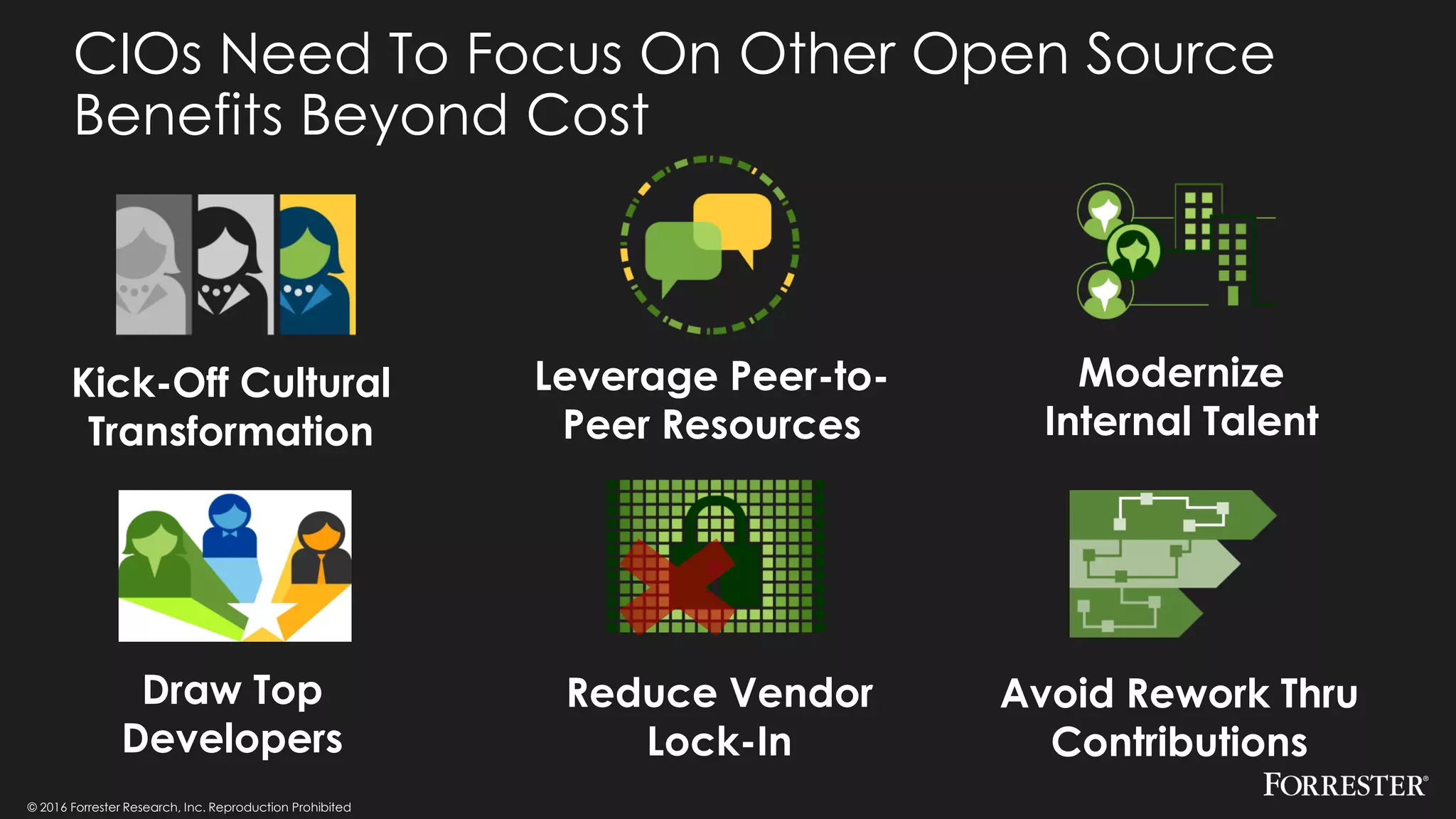 CIOs Need To Focus On Other Open Source Benefits Beyond Cost

Kick-Off Cultural Transformation

Leverage Peer-to-Peer Resources

Modernize Internal Talent

Draw Top Developers

Reduce Vendor Lock-In

Avoid Rework Thru Contributions

FORRESTER®

© 2016 Forrester Research, Inc. Reproduction Prohibited